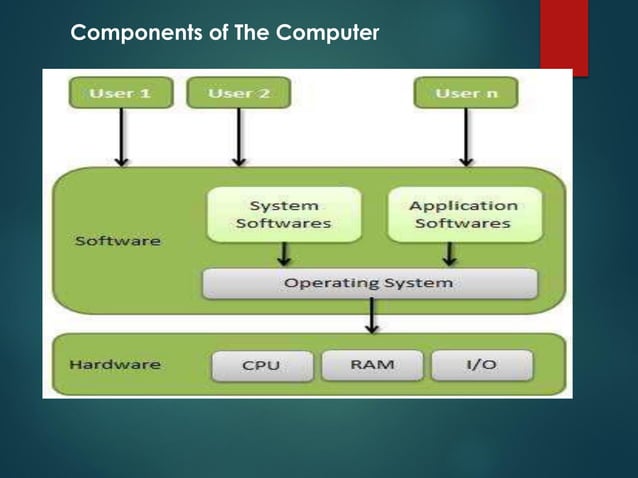 Components of The Computer

User 1
User 2
User n

Software
System Softwares
Application Softwares
Operating System

Hardware
CPU
RAM
I/O